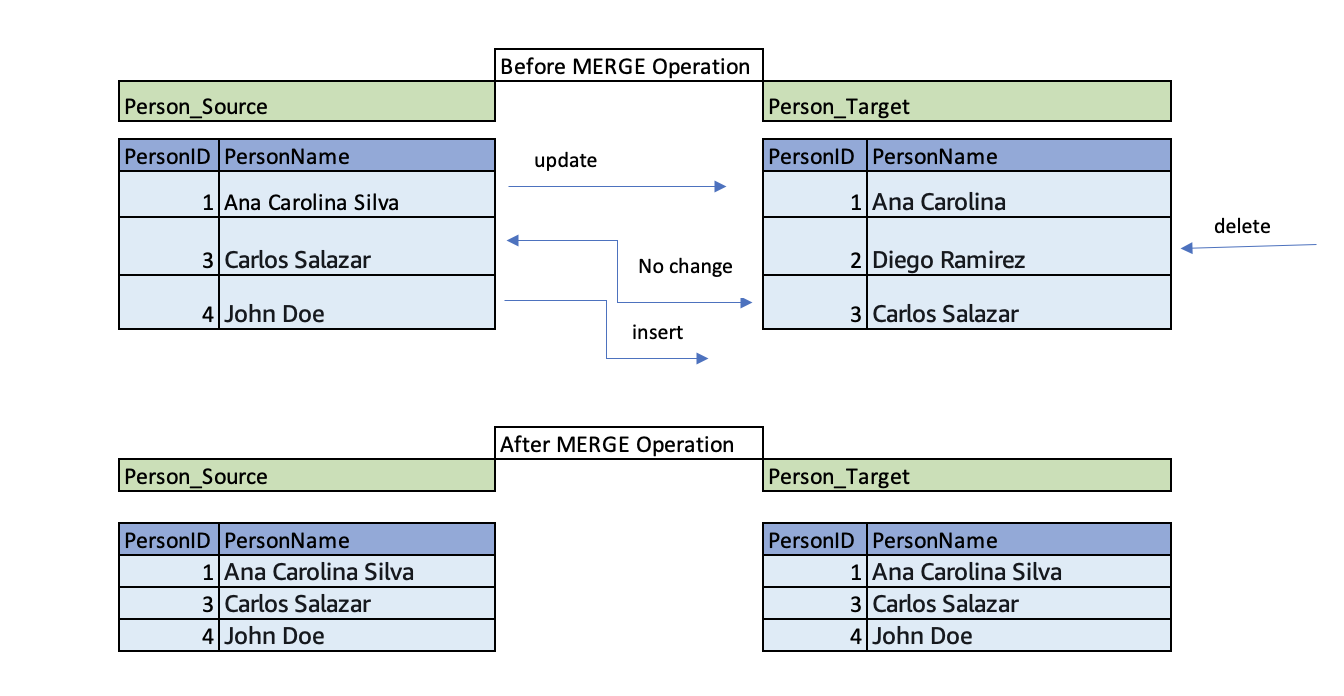 Before MERGE Operation

Person_Source

| PersonID | PersonName |
|---|---|
| 1 | Ana Carolina Silva |
| 3 | Carlos Salazar |
| 4 | John Doe |

update

No change

insert

Person_Target

| PersonID | PersonName |
|---|---|
| 1 | Ana Carolina |
| 2 | Diego Ramirez |
| 3 | Carlos Salazar |

delete

After MERGE Operation

Person_Source

| PersonID | PersonName |
|---|---|
| 1 | Ana Carolina Silva |
| 3 | Carlos Salazar |
| 4 | John Doe |

Person_Target

| PersonID | PersonName |
|---|---|
| 1 | Ana Carolina Silva |
| 3 | Carlos Salazar |
| 4 | John Doe |